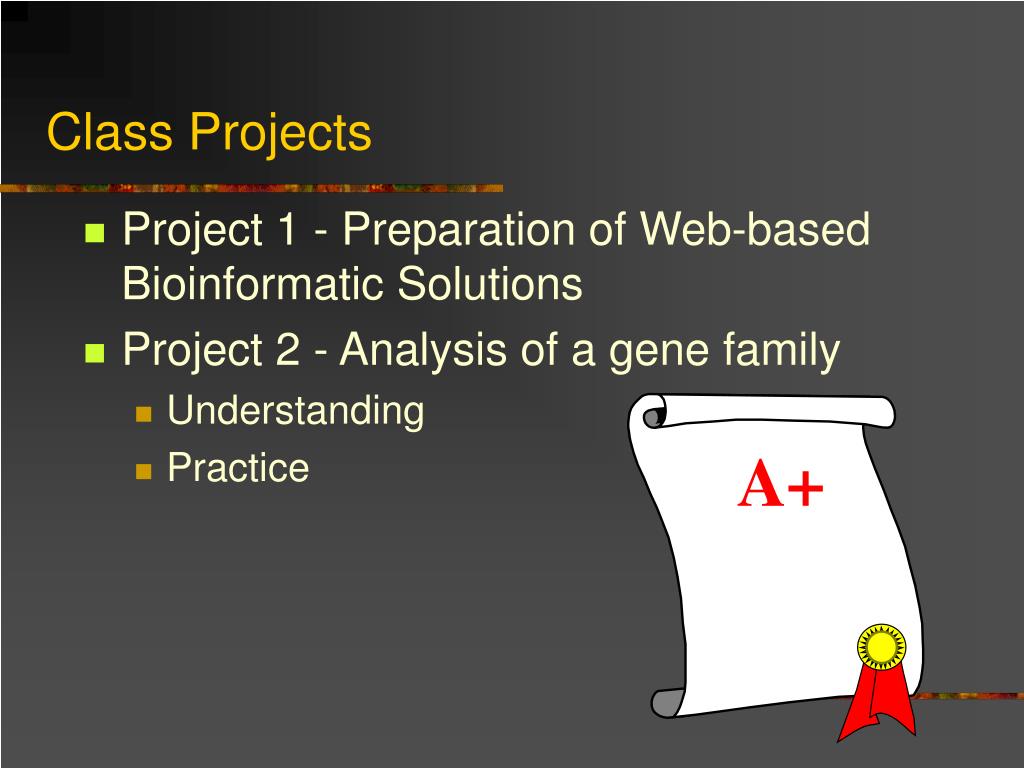 Class Projects

Project 1 - Preparation of Web-based Bioinformatic Solutions

Project 2 - Analysis of a gene family

Understanding

Practice

A+